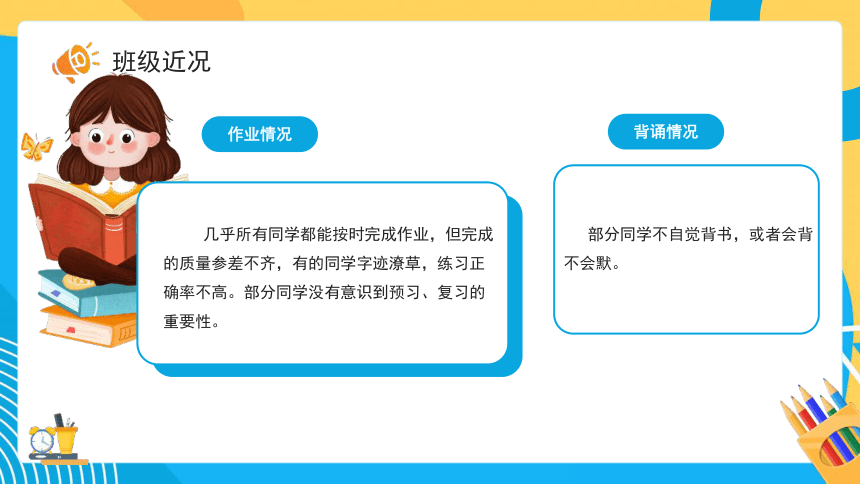 班级近况

作业情况

几乎所有同学都能按时完成作业，但完成的质量参差不齐，有的同学字迹潦草，练习正确率不高。部分同学没有意识到预习、复习的重要性。

背诵情况

部分同学不自觉背书，或者会背不会默。